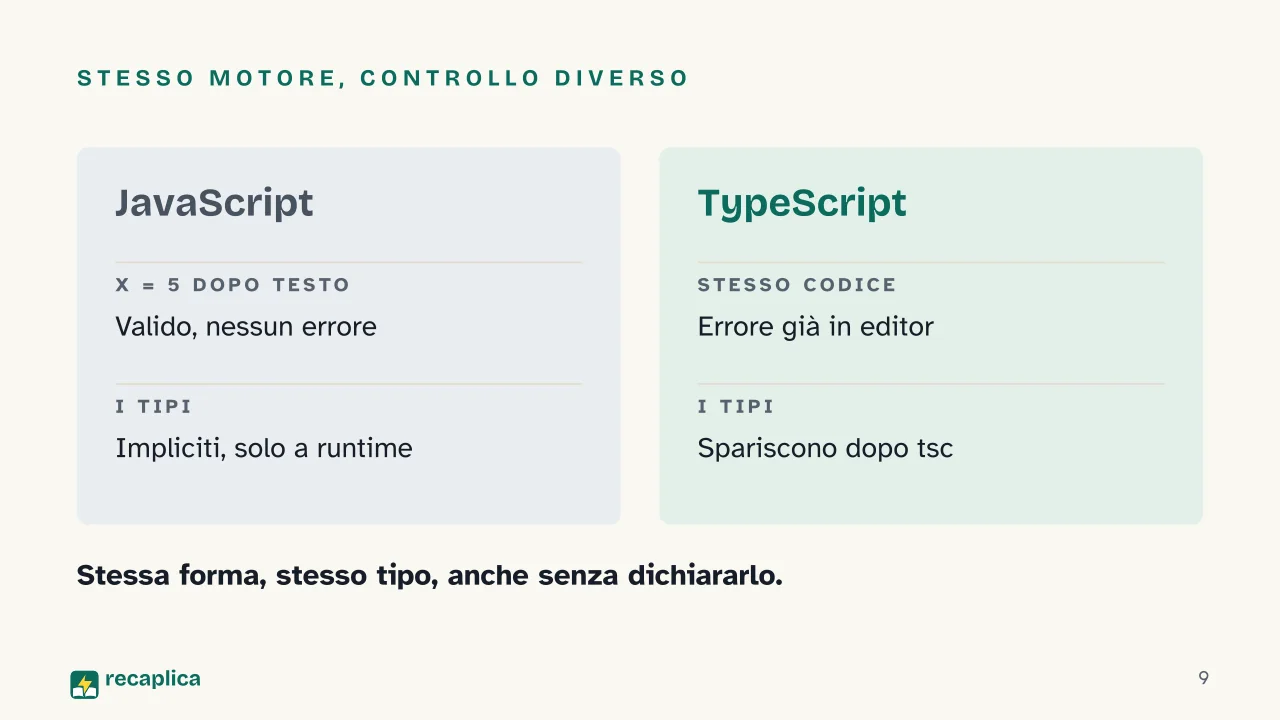 STESSO MOTORE, CONTROLLO DIVERSO

JavaScript

X = 5 DOPO TESTO

Valido, nessun errore

I TIPI

Impliciti, solo a runtime

TypeScript

STESSO CODICE

Errore già in editor

I TIPI

Spariscono dopo tsc

Stessa forma, stesso tipo, anche senza dichiararlo.

recaplica

9